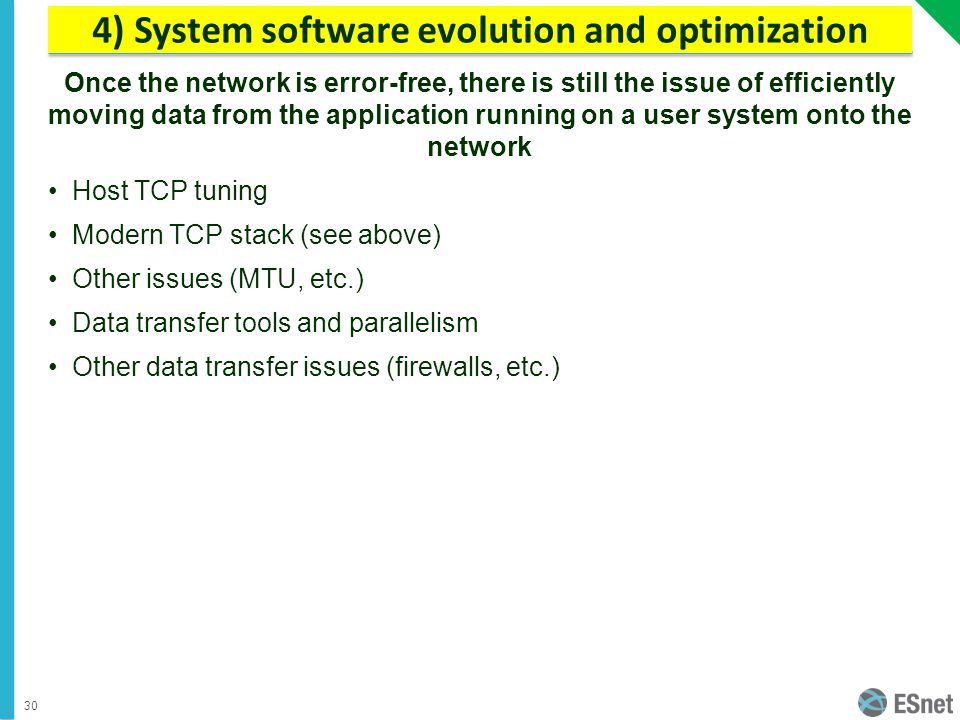 4) System software evolution and optimization

Once the network is error-free, there is still the issue of efficiently moving data from the application running on a user system onto the network

• Host TCP tuning
• Modern TCP stack (see above)
• Other issues (MTU, etc.)
• Data transfer tools and parallelism
• Other data transfer issues (firewalls, etc.)

30

ESnet